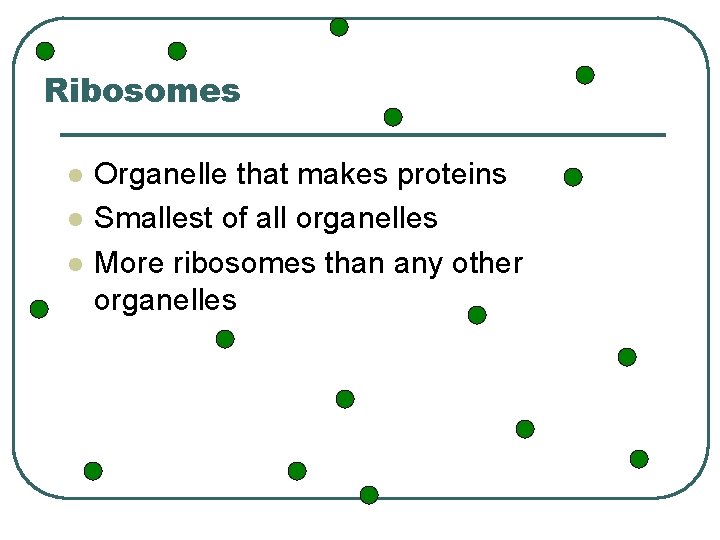 Ribosomes

- Organelle that makes proteins
- Smallest of all organelles
- More ribosomes than any other organelles